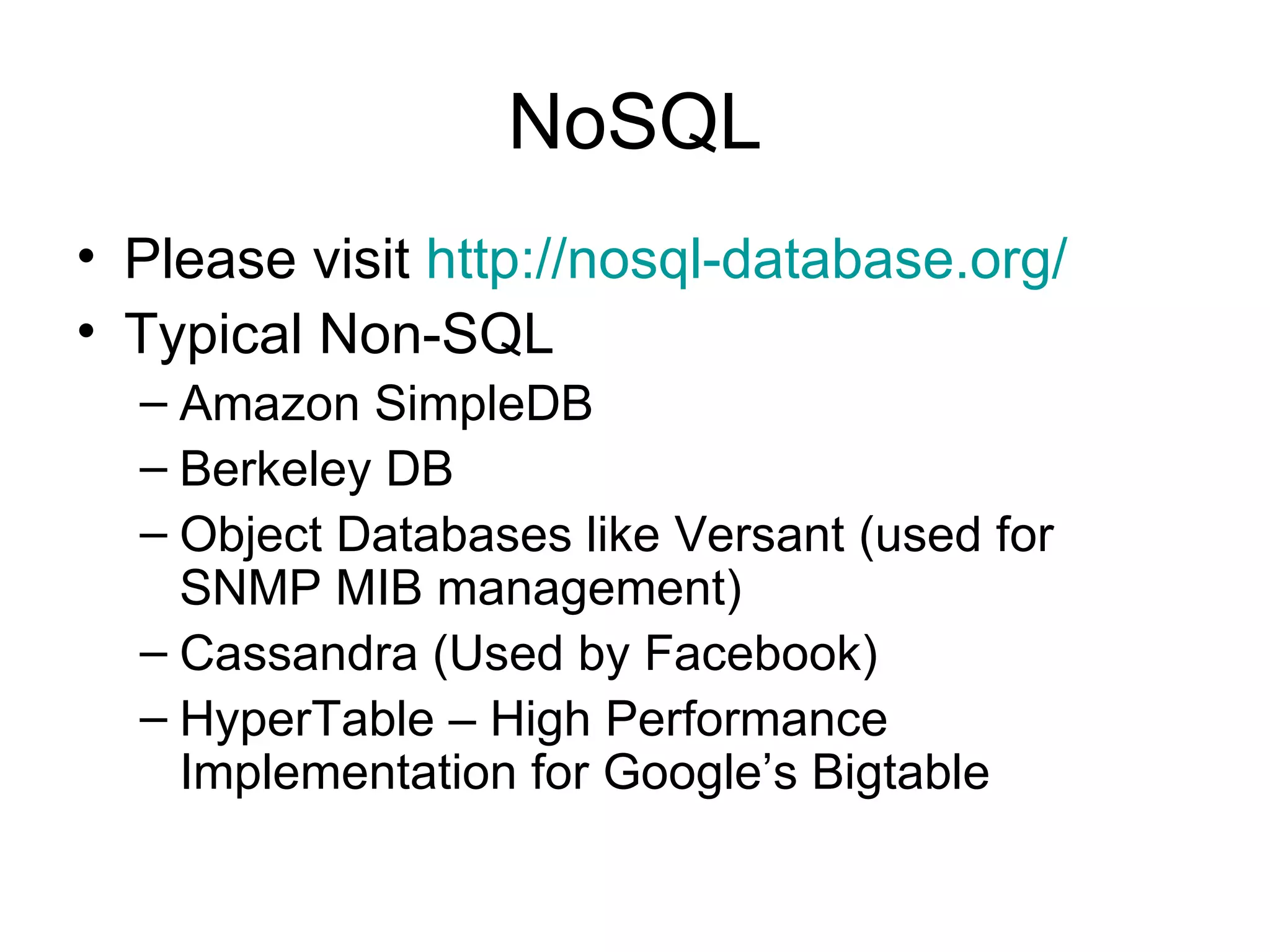 NoSQL

• Please visit http://nosql-database.org/
• Typical Non-SQL
  – Amazon SimpleDB
  – Berkeley DB
  – Object Databases like Versant (used for SNMP MIB management)
  – Cassandra (Used by Facebook)
  – HyperTable – High Performance Implementation for Google’s Bigtable